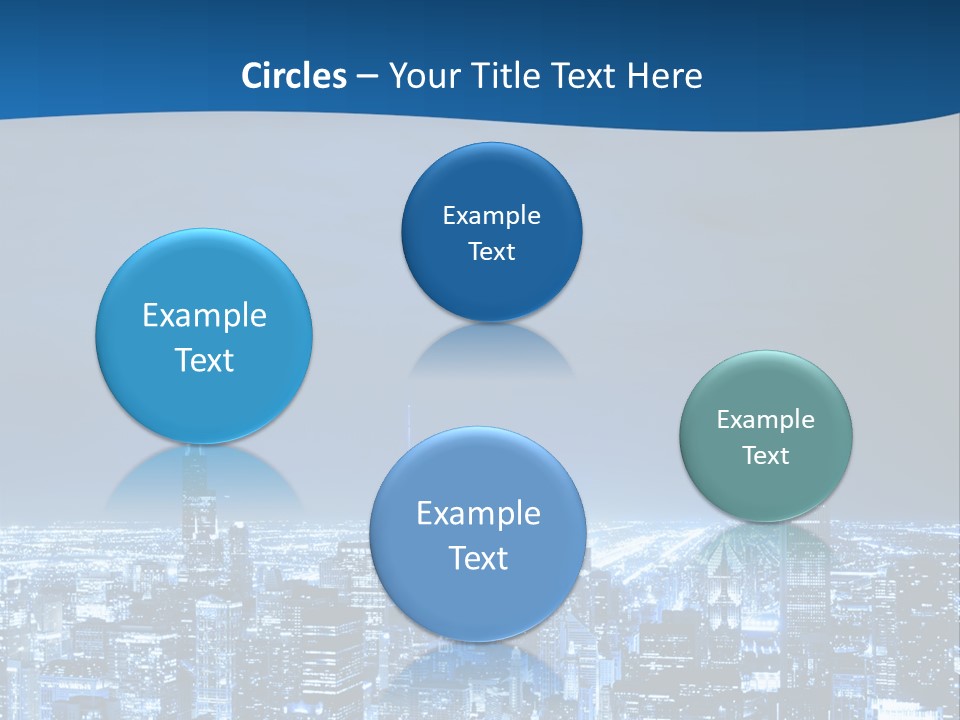 Circles – Your Title Text Here

Example Text

Example Text

Example Text

Example Text